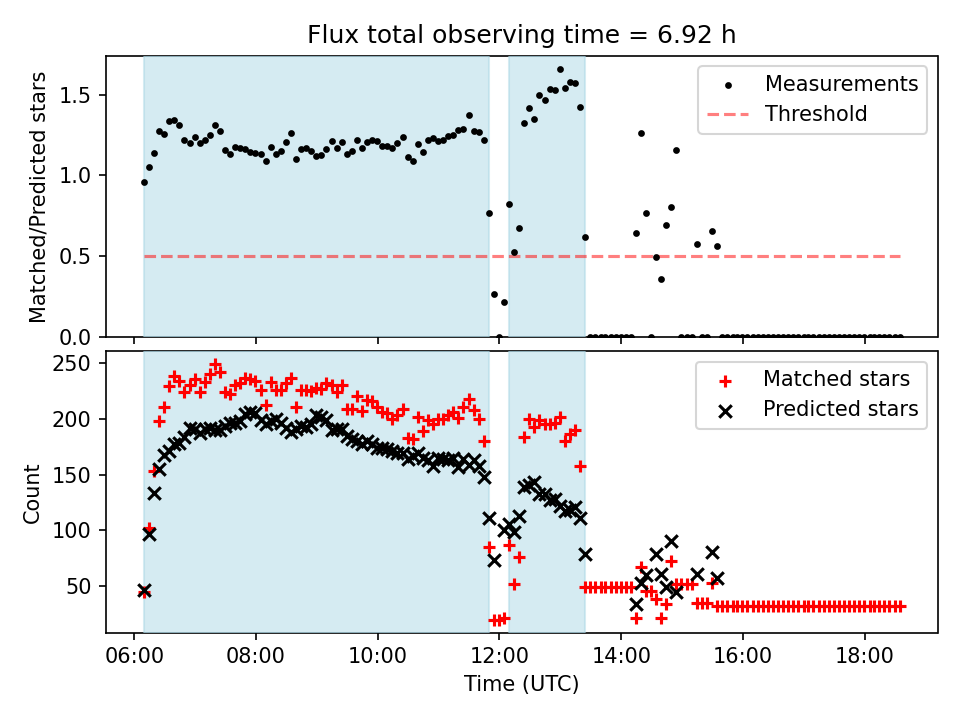 Flux total observing time = 6.92 h

Matched/Predicted stars

1.5
1.0
0.5
0.0

Measurements
Threshold

Count

250
200
150
100
50

Matched stars
Predicted stars

06:00
08:00
10:00
12:00
14:00
16:00
18:00

Time (UTC)